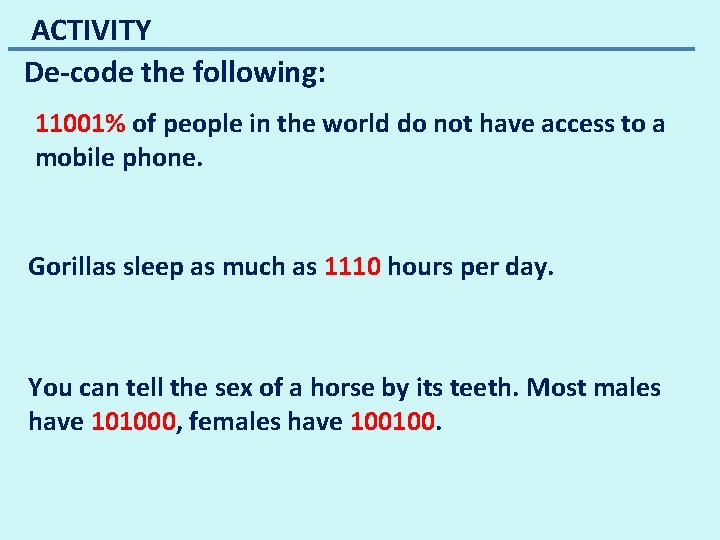 ACTIVITY

De-code the following:

11001% of people in the world do not have access to a mobile phone.

Gorillas sleep as much as 1110 hours per day.

You can tell the sex of a horse by its teeth. Most males have 101000, females have 100100.